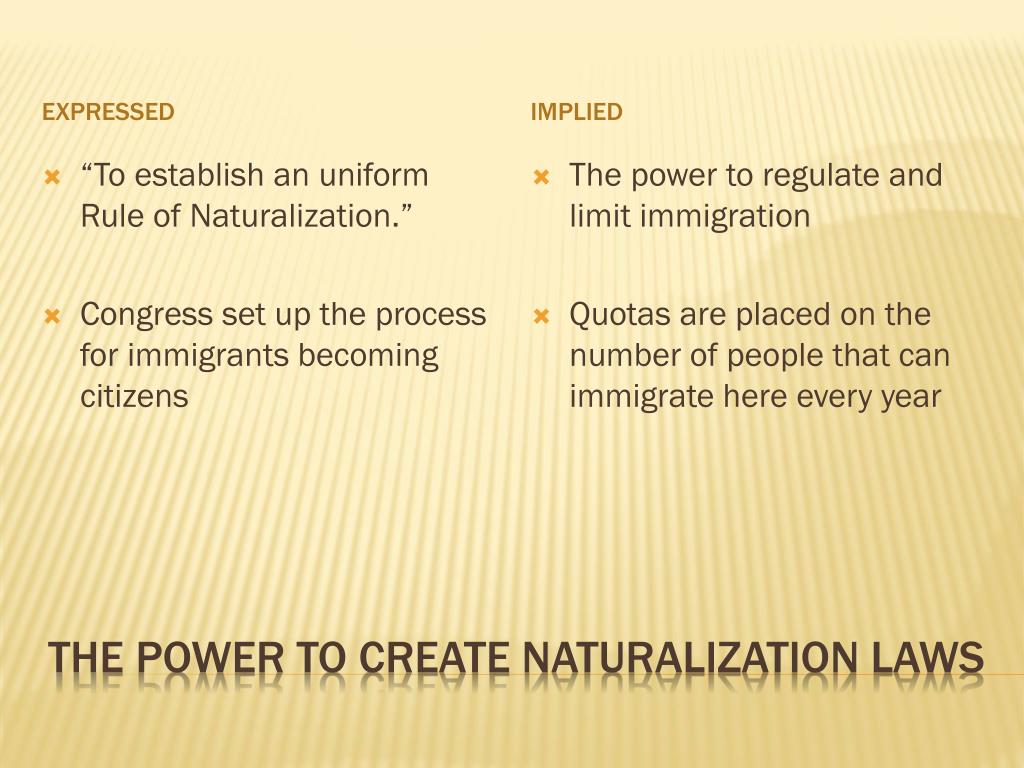 EXPRESSED

“To establish an uniform Rule of Naturalization.”

Congress set up the process for immigrants becoming citizens

IMPLIED

The power to regulate and limit immigration

Quotas are placed on the number of people that can immigrate here every year

THE POWER TO CREATE NATURALIZATION LAWS